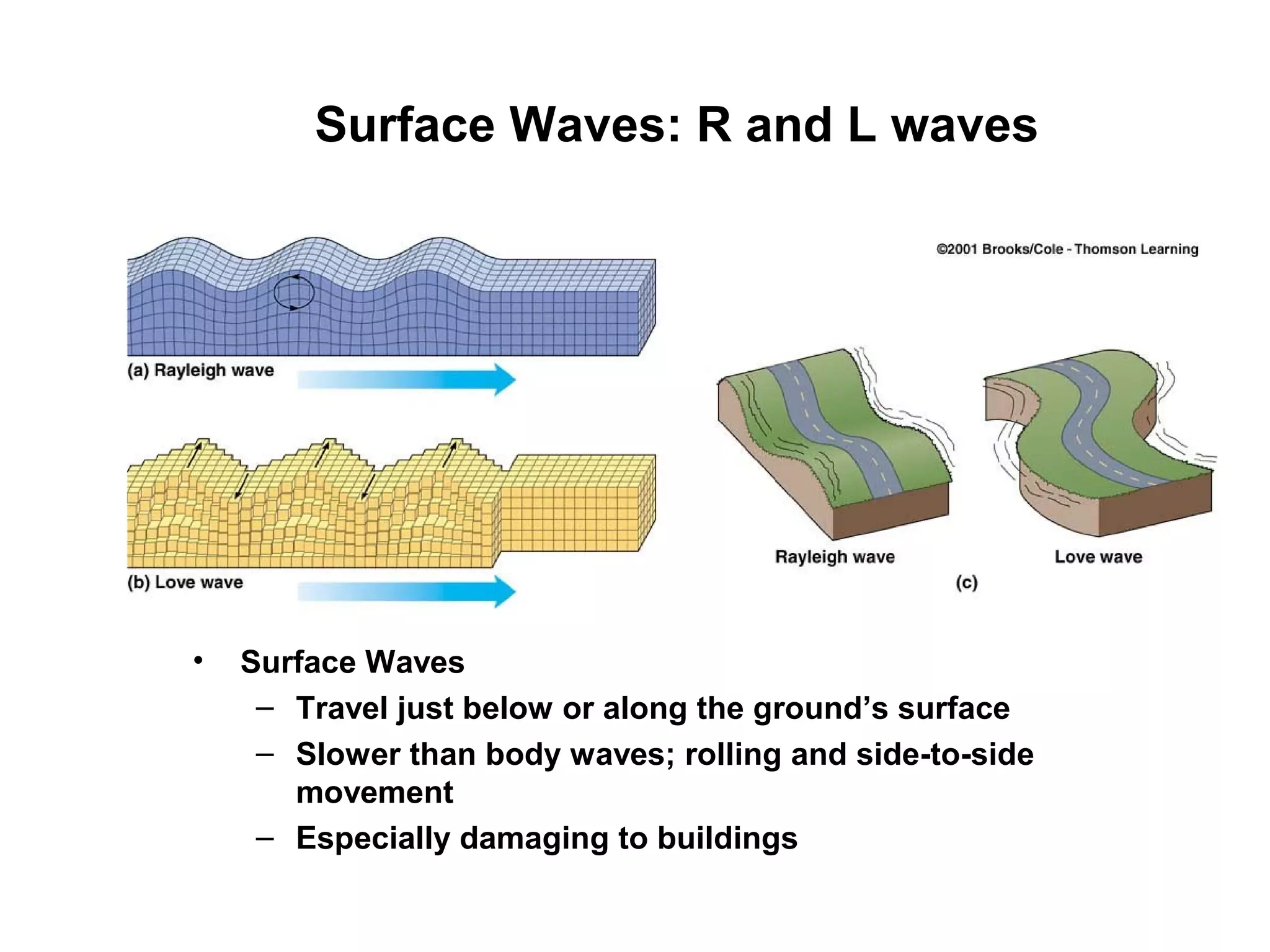 Surface Waves: R and L waves

©2001 Brooks/Cole - Thomson Learning

(a) Rayleigh wave

(b) Love wave

Rayleigh wave

Love wave

(c)

• Surface Waves
– Travel just below or along the ground's surface
– Slower than body waves; rolling and side-to-side movement
– Especially damaging to buildings